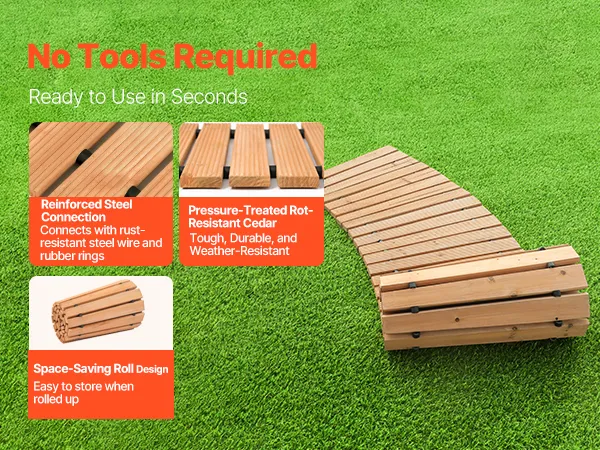 No Tools Required

Ready to Use in Seconds

Reinforced Steel Connection
Connects with rust-resistant steel wire and rubber rings

Pressure-Treated Rot-Resistant Cedar
Tough, Durable, and Weather-Resistant

Space-Saving Roll Design
Easy to store when rolled up